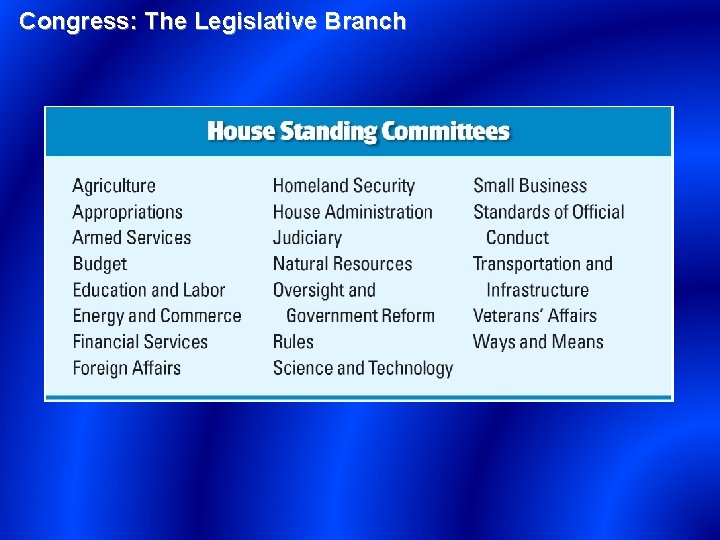 Congress: The Legislative Branch

House Standing Committees

Agriculture
Appropriations
Armed Services
Budget
Education and Labor
Energy and Commerce
Financial Services
Foreign Affairs

Homeland Security
House Administration
Judiciary
Natural Resources
Oversight and Government Reform
Rules
Science and Technology

Small Business
Standards of Official Conduct
Transportation and Infrastructure
Veterans' Affairs
Ways and Means